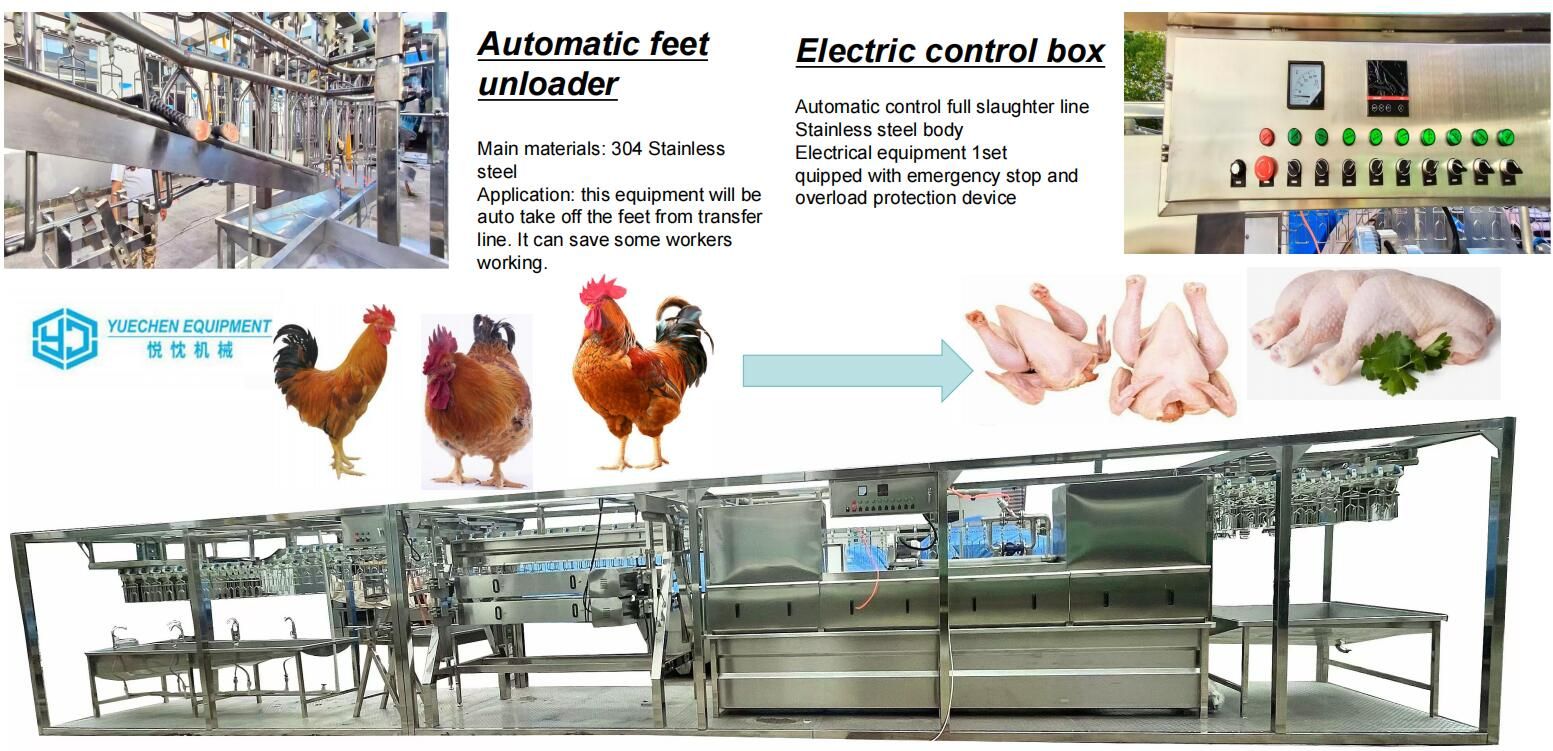 Automatic feet unloader

Main materials: 304 Stainless steel
Application: this equipment will be auto take off the feet from transfer line. It can save some workers working.

Electric control box

Automatic control full slaughter line
Stainless steel body
Electrical equipment 1set
quipped with emergency stop and overload protection device

YUECHEN EQUIPMENT
悦忱机械